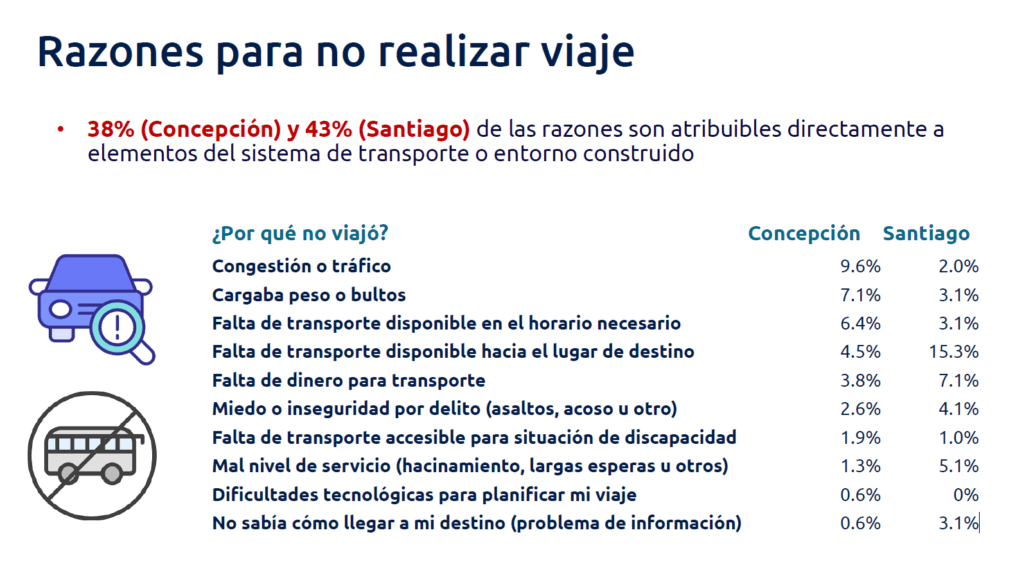 Razones para no realizar viaje

• 38% (Concepción) y 43% (Santiago) de las razones son atribuibles directamente a elementos del sistema de transporte o entorno construido

| ¿Por qué no viajó? | Concepción | Santiago |
|---|---|---|
| Congestión o tráfico | 9.6% | 2.0% |
| Cargaba peso o bultos | 7.1% | 3.1% |
| Falta de transporte disponible en el horario necesario | 6.4% | 3.1% |
| Falta de transporte disponible hacia el lugar de destino | 4.5% | 15.3% |
| Falta de dinero para transporte | 3.8% | 7.1% |
| Miedo o inseguridad por delito (asaltos, acoso u otro) | 2.6% | 4.1% |
| Falta de transporte accesible para situación de discapacidad | 1.9% | 1.0% |
| Mal nivel de servicio (hacinamiento, largas esperas u otros) | 1.3% | 5.1% |
| Dificultades tecnológicas para planificar mi viaje | 0.6% | 0% |
| No sabía cómo llegar a mi destino (problema de información) | 0.6% | 3.1% |